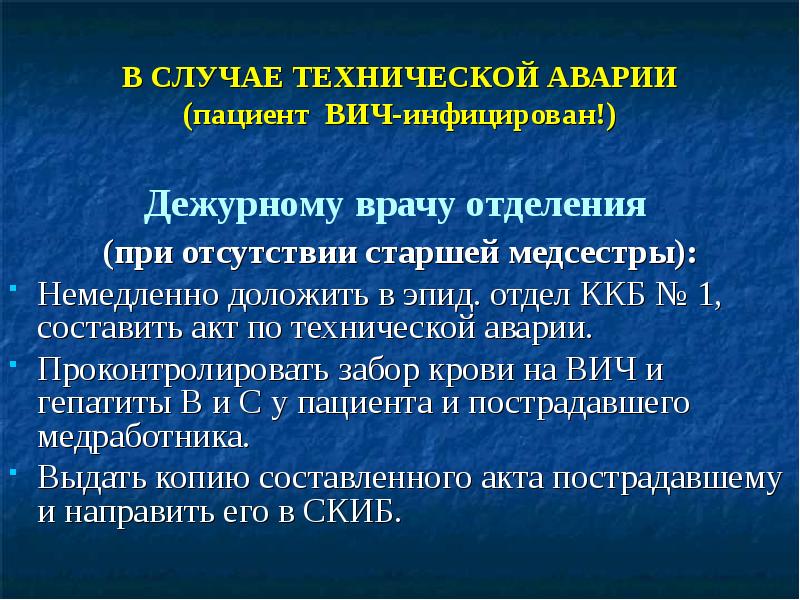 В СЛУЧАЕ ТЕХНИЧЕСКОЙ АВАРИИ
(пациент ВИЧ-инфицирован!)

Дежурному врачу отделения
(при отсутствии старшей медсестры):

- Немедленно доложить в эпид. отдел ККБ № 1, составить акт по технической аварии.
- Проконтролировать забор крови на ВИЧ и гепатиты В и С у пациента и пострадавшего медработника.
- Выдать копию составленного акта пострадавшему и направить его в СКИБ.